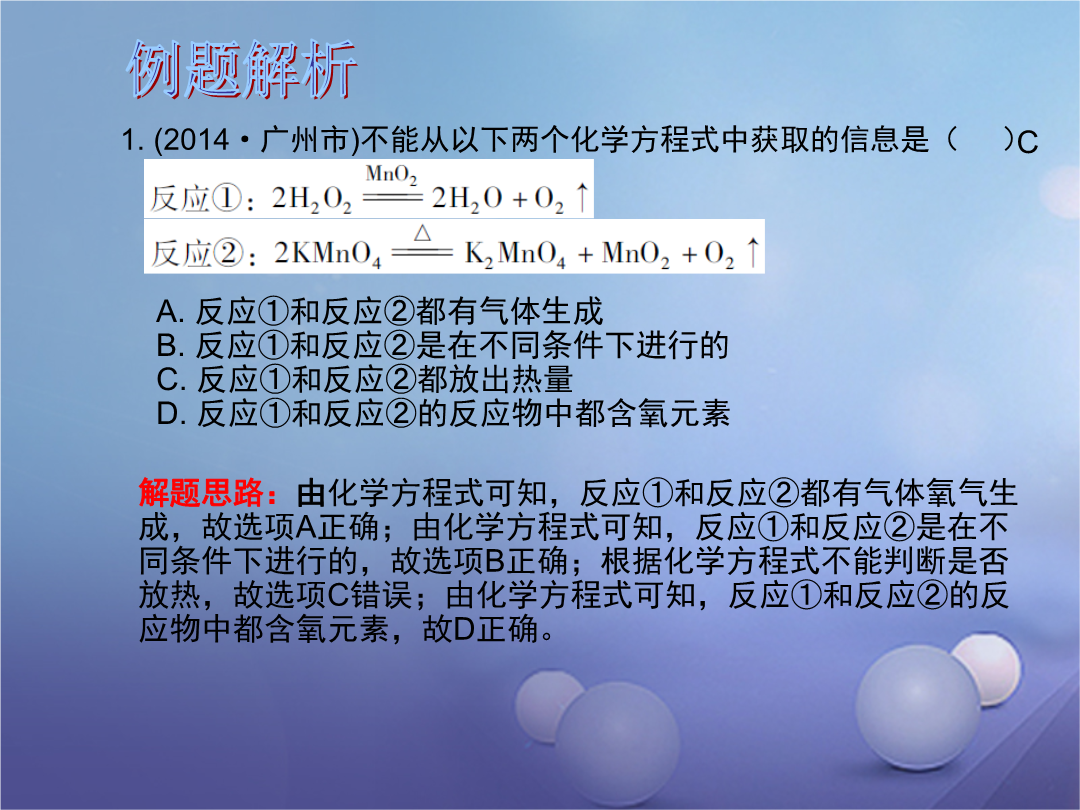 例题解析

1. (2014・广州市)不能从以下两个化学方程式中获取的信息是（　　)C

反应①：$2H_2O_2 \xlongequal{MnO_2} 2H_2O + O_2\uparrow$

反应②：$2KMnO_4 \xlongequal{\triangle} K_2MnO_4 + MnO_2 + O_2\uparrow$

A. 反应①和反应②都有气体生成
B. 反应①和反应②是在不同条件下进行的
C. 反应①和反应②都放出热量
D. 反应①和反应②的反应物中都含氧元素

解题思路：由化学方程式可知，反应①和反应②都有气体氧气生成，故选项A正确；由化学方程式可知，反应①和反应②是在不同条件下进行的，故选项B正确；根据化学方程式不能判断是否放热，故选项C错误；由化学方程式可知，反应①和反应②的反应物中都含氧元素，故D正确。